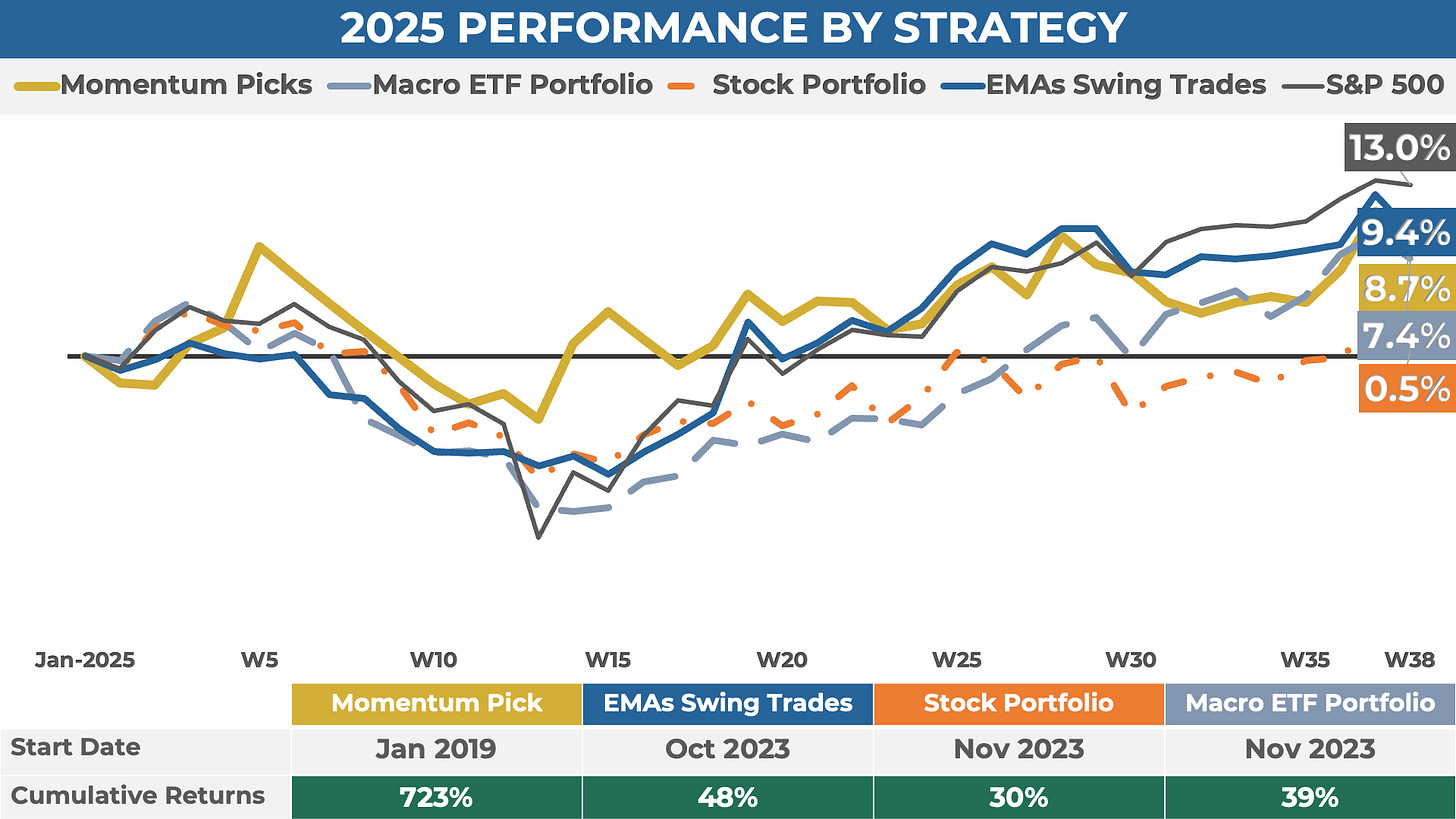 2025 PERFORMANCE BY STRATEGY

Momentum Picks   Macro ETF Portfolio   Stock Portfolio   EMAs Swing Trades   S&P 500

13.0%
9.4%
8.7%
7.4%
0.5%

Jan-2025   W5   W10   W15   W20   W25   W30   W35   W38

| | Momentum Pick | EMAs Swing Trades | Stock Portfolio | Macro ETF Portfolio |
|---|---|---|---|---|
| Start Date | Jan 2019 | Oct 2023 | Nov 2023 | Nov 2023 |
| Cumulative Returns | 723% | 48% | 30% | 39% |